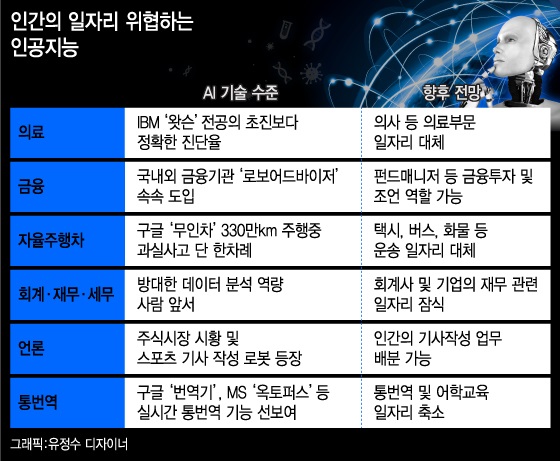 인간의 일자리 위협하는 인공지능

|  | AI 기술 수준 | 향후 전망 |
|---|---|---|
| 의료 | IBM '왓슨' 전공의 초진보다 정확한 진단율 | 의사 등 의료부문 일자리 대체 |
| 금융 | 국내외 금융기관 '로보어드바이저' 속속 도입 | 펀드매니저 등 금융투자 및 조언 역할 가능 |
| 자율주행차 | 구글 '무인차' 330만km 주행중 과실사고 단 한차례 | 택시, 버스, 화물 등 운송 일자리 대체 |
| 회계·재무·세무 | 방대한 데이터 분석 역량 사람 앞서 | 회계사 및 기업의 재무 관련 일자리 잠식 |
| 언론 | 주식시장 시황 및 스포츠 기사 작성 로봇 등장 | 인간의 기사작성 업무 배분 가능 |
| 통번역 | 구글 '번역기', MS '옥토퍼스' 등 실시간 통번역 기능 선보여 | 통번역 및 어학교육 일자리 축소 |

그래픽:유정수 디자이너